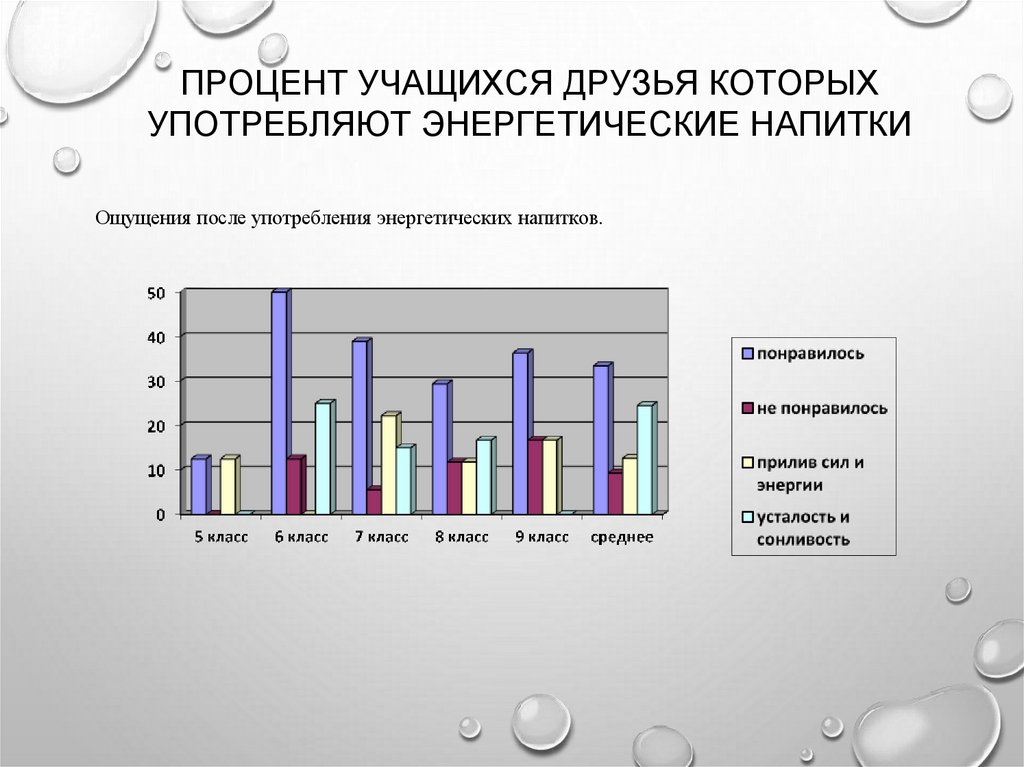 ПРОЦЕНТ УЧАЩИХСЯ ДРУЗЬЯ КОТОРЫХ УПОТРЕБЛЯЮТ ЭНЕРГЕТИЧЕСКИЕ НАПИТКИ

Ощущения после употребления энергетических напитков.

50
40
30
20
10
0

5 класс
6 класс
7 класс
8 класс
9 класс
среднее

понравилось
не понравилось
прилив сил и энергии
усталость и сонливость